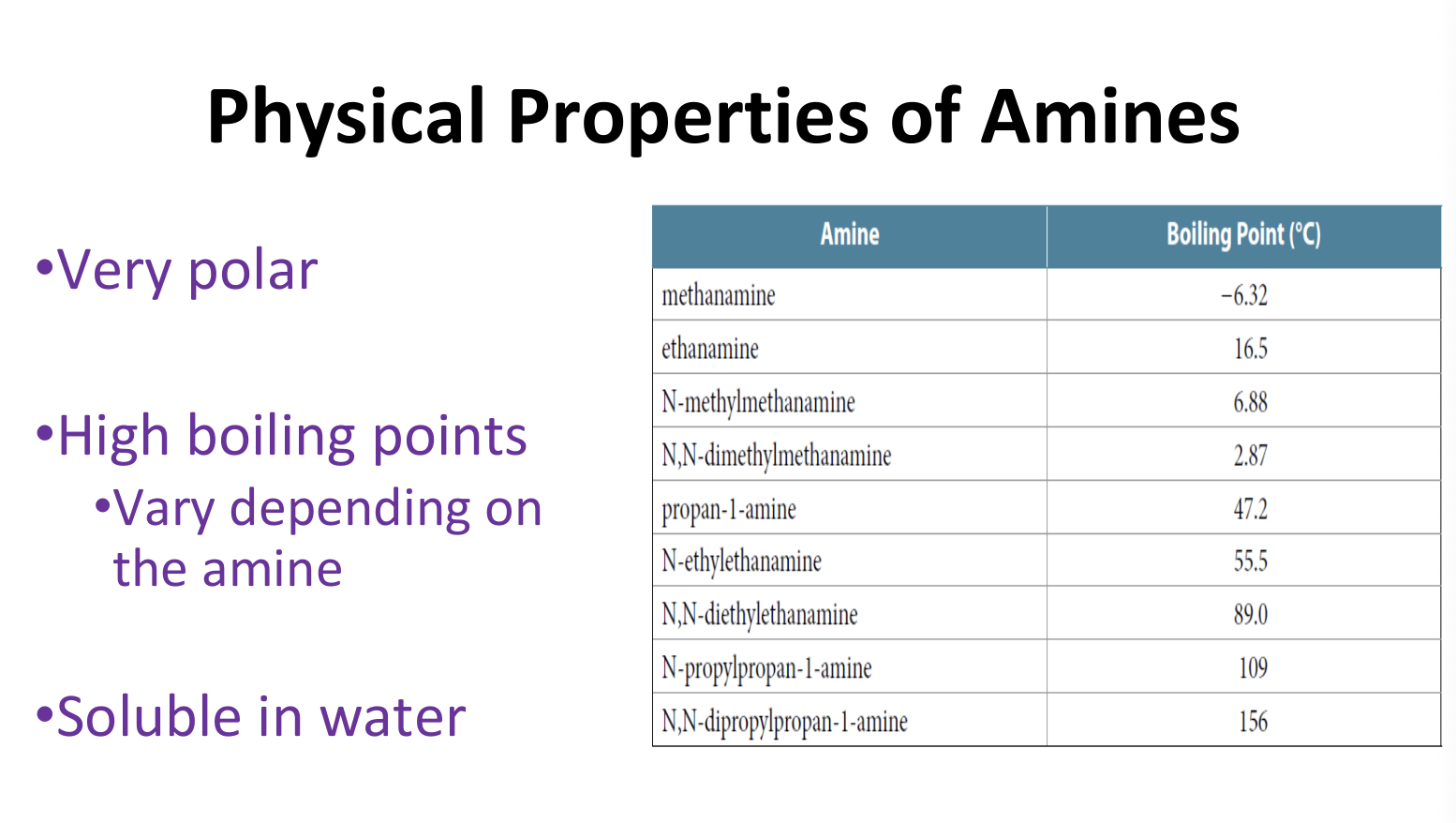 Physical Properties of Amines

•Very polar

•High boiling points

•Vary depending on the amine

•Soluble in water

| Amine | Boiling Point (°C) |
|---|---|
| methanamine | −6.32 |
| ethanamine | 16.5 |
| N-methylmethanamine | 6.88 |
| N,N-dimethylmethanamine | 2.87 |
| propan-1-amine | 47.2 |
| N-ethylethanamine | 55.5 |
| N,N-diethylethanamine | 89.0 |
| N-propylpropan-1-amine | 109 |
| N,N-dipropylpropan-1-amine | 156 |